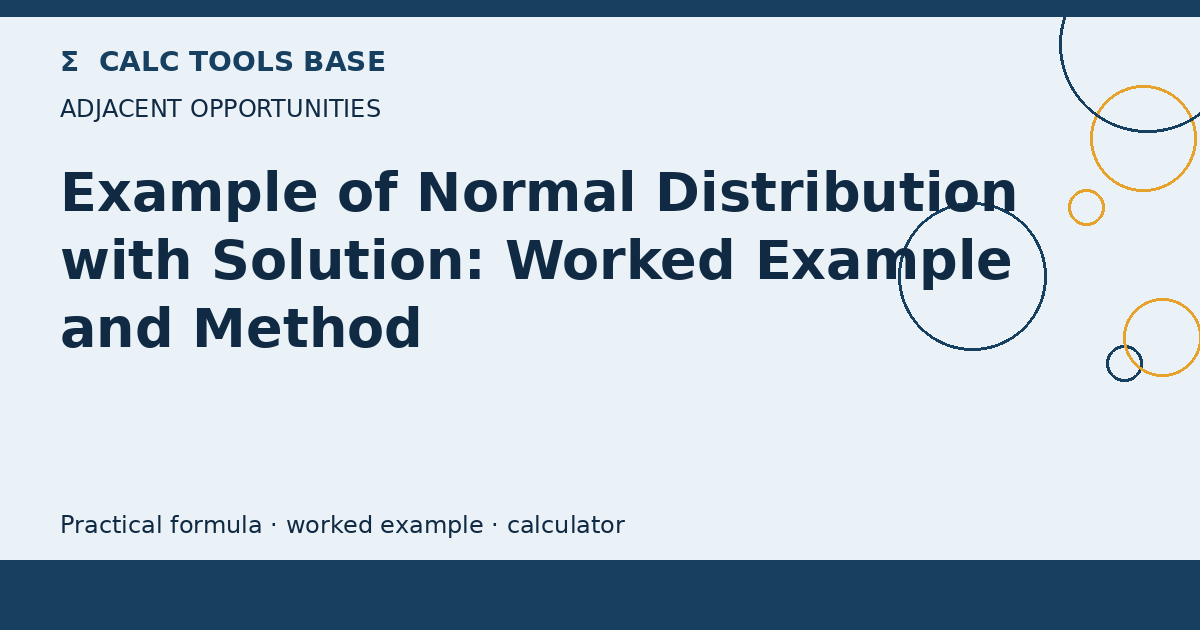 Σ CALC TOOLS BASE

ADJACENT OPPORTUNITIES

Example of Normal Distribution with Solution: Worked Example and Method

Practical formula · worked example · calculator